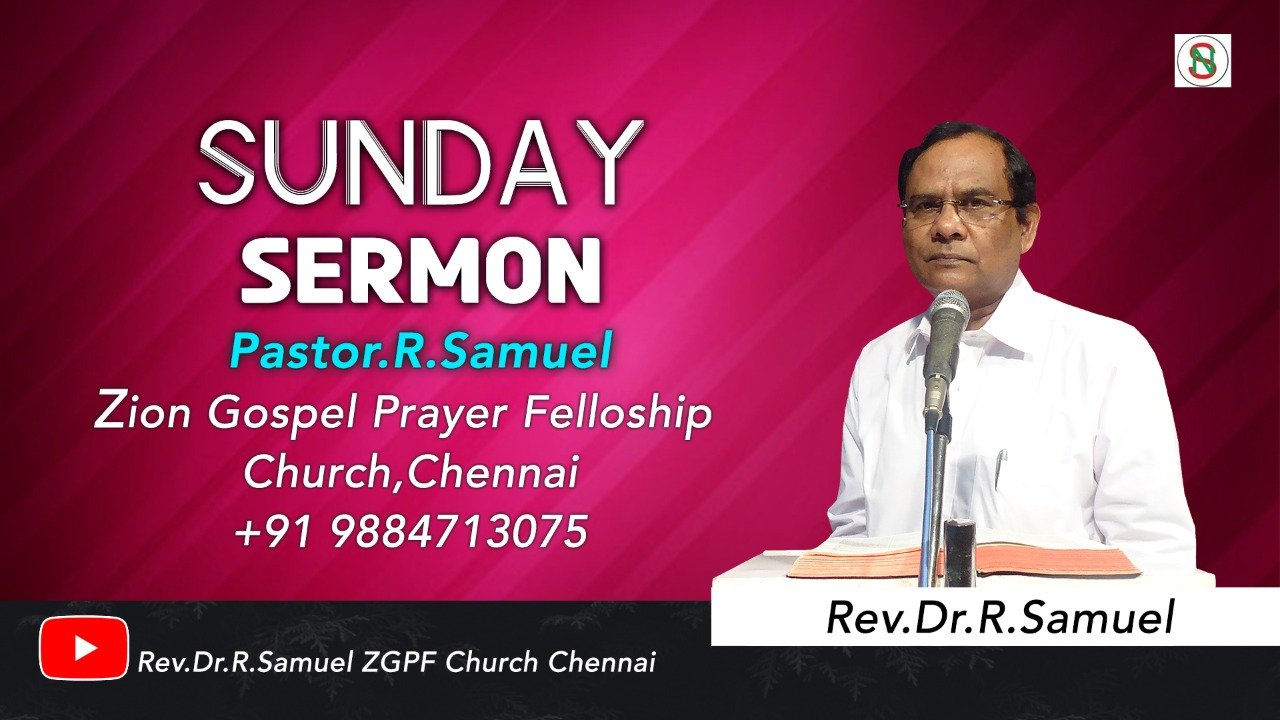 SUNDAY
SERMON
Pastor.R.Samuel
Zion Gospel Prayer Felloship Church,Chennai
+91 9884713075

Rev.Dr.R.Samuel

Rev.Dr.R.Samuel ZGPF Church Chennai